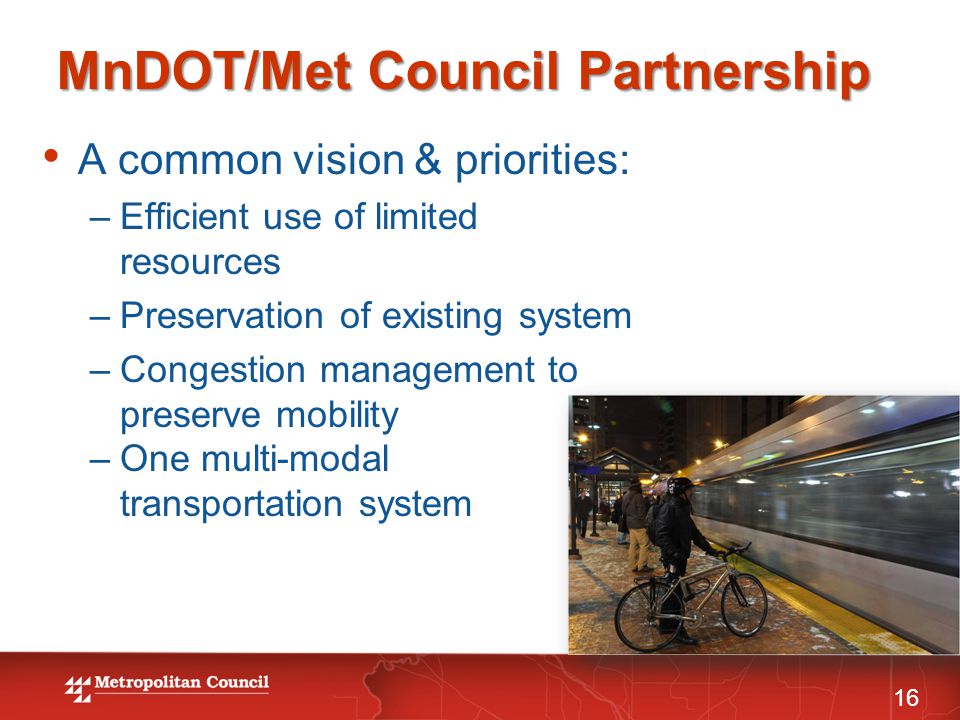 MnDOT/Met Council Partnership

• A common vision & priorities:
  – Efficient use of limited resources
  – Preservation of existing system
  – Congestion management to preserve mobility
  – One multi-modal transportation system

Metropolitan Council

16